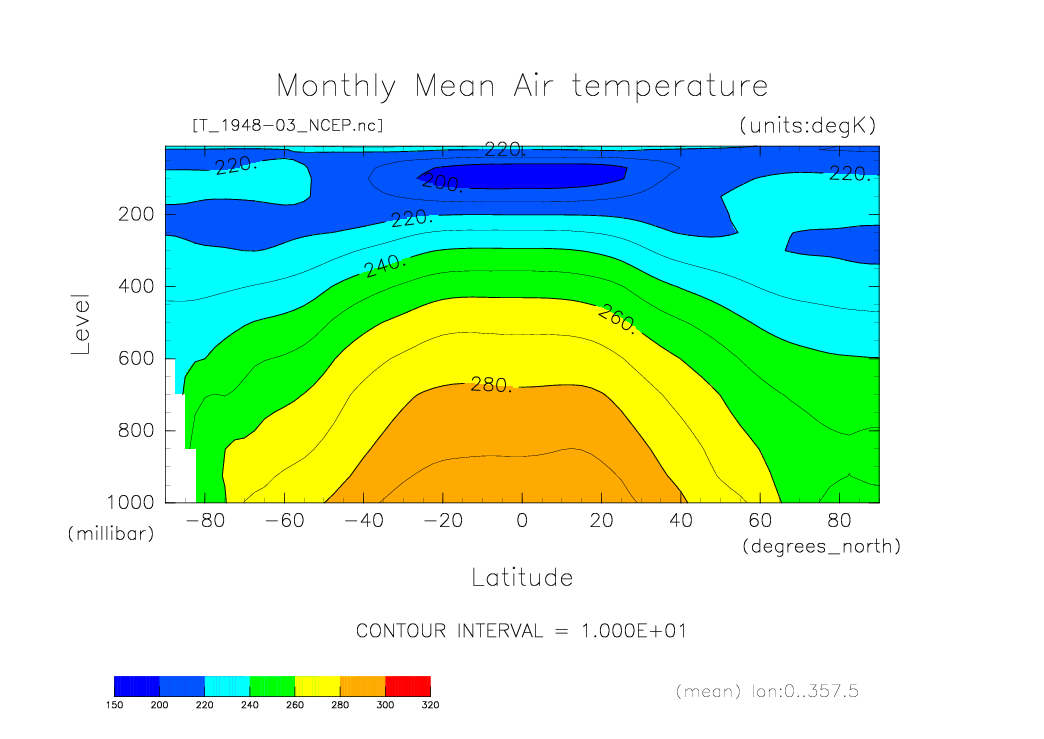 Monthly Mean Air temperature

[T_1948-03_NCEP.nc]

(units:degK)

220.
220.
200.
220.
220.
240.
260.
280.

Level

200
400
600
800
1000

(millibar)

-80 -60 -40 -20 0 20 40 60 80

(degrees_north)

Latitude

CONTOUR INTERVAL = 1.000E+01

150 200 220 240 260 280 300 320

(mean) lon:0..357.5